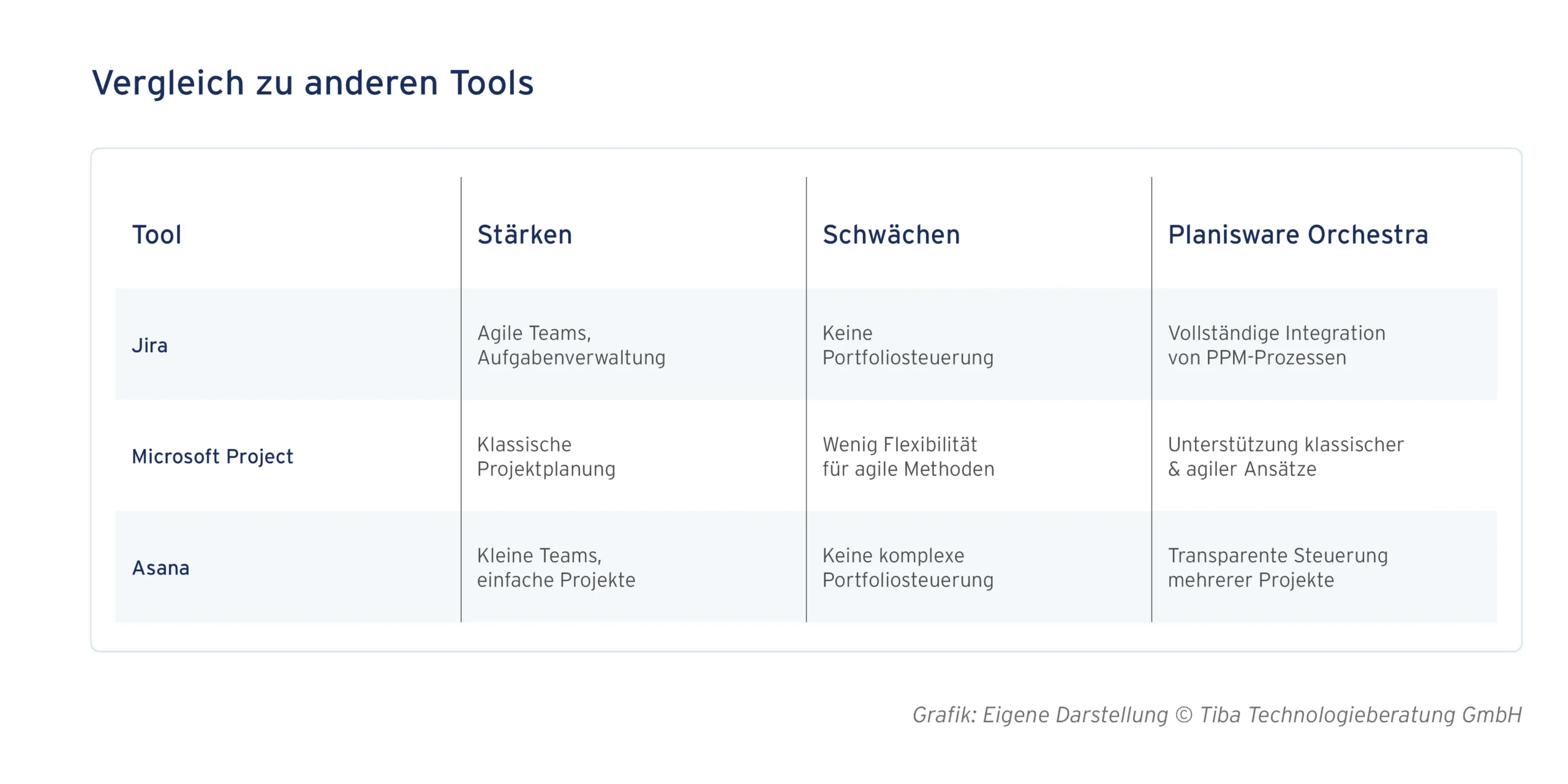 Vergleich zu anderen Tools

| Tool | Stärken | Schwächen | Planisware Orchestra |
|---|---|---|---|
| Jira | Agile Teams, Aufgabenverwaltung | Keine Portfoliosteuerung | Vollständige Integration von PPM-Prozessen |
| Microsoft Project | Klassische Projektplanung | Wenig Flexibilität für agile Methoden | Unterstützung klassischer & agiler Ansätze |
| Asana | Kleine Teams, einfache Projekte | Keine komplexe Portfoliosteuerung | Transparente Steuerung mehrerer Projekte |

Grafik: Eigene Darstellung © Tiba Technologieberatung GmbH